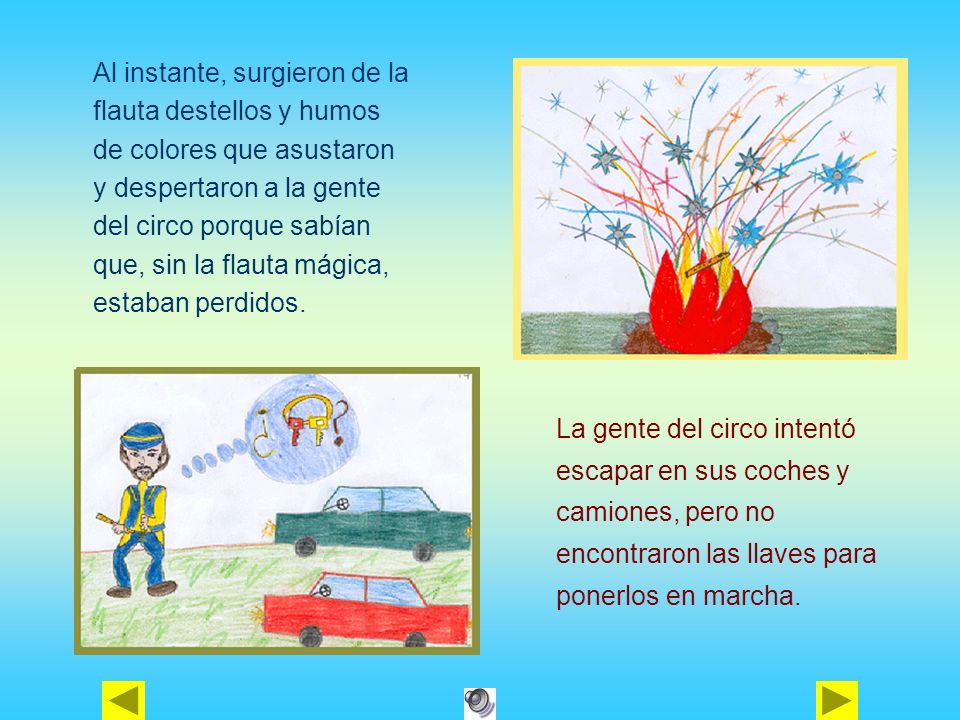 Al instante, surgieron de la flauta destellos y humos de colores que asustaron y despertaron a la gente del circo porque sabían que, sin la flauta mágica, estaban perdidos.

¿ ?

La gente del circo intentó escapar en sus coches y camiones, pero no encontraron las llaves para ponerlos en marcha.